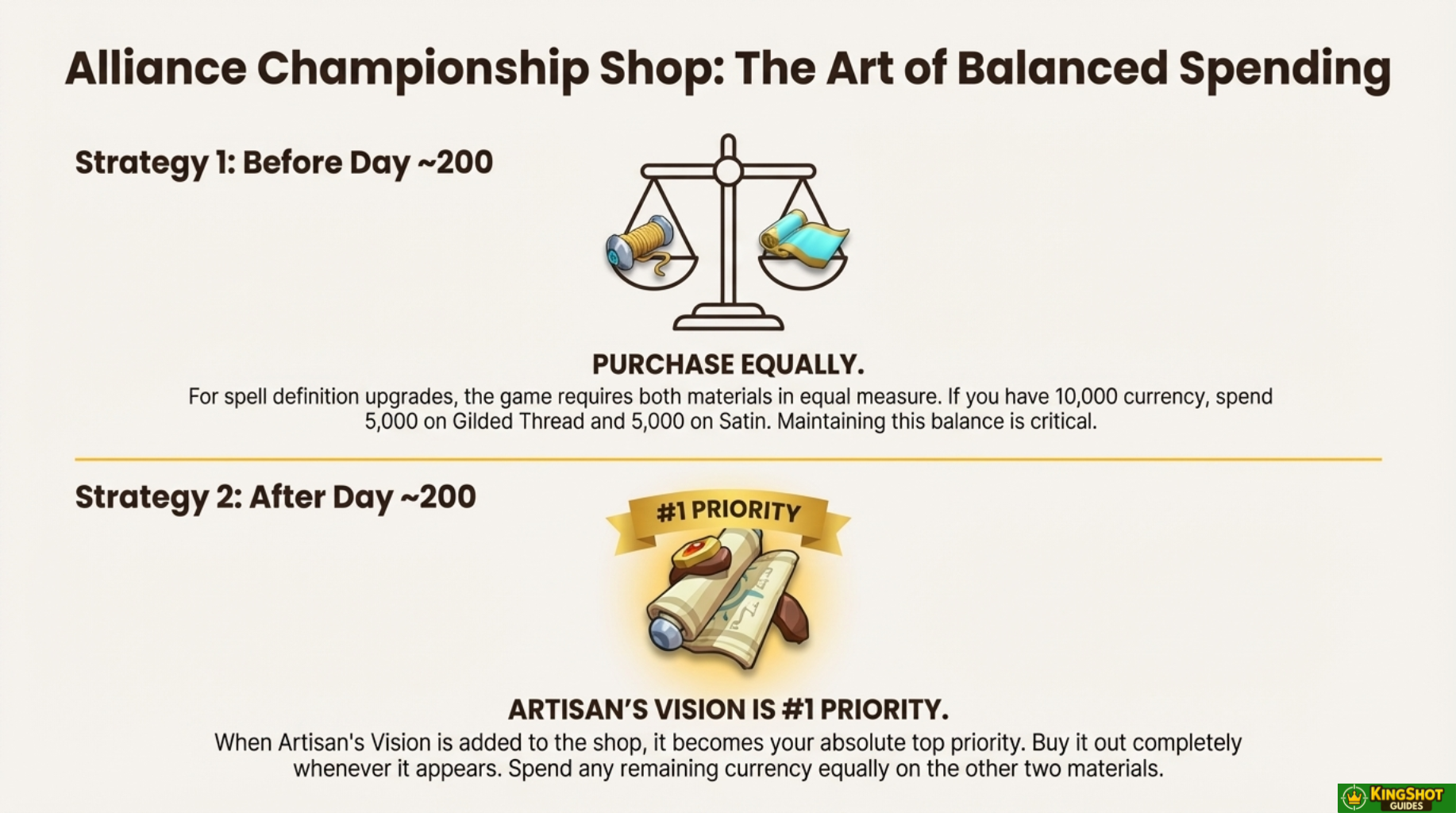 Alliance Championship Shop: The Art of Balanced Spending

Strategy 1: Before Day ~200

PURCHASE EQUALLY.

For spell definition upgrades, the game requires both materials in equal measure. If you have 10,000 currency, spend 5,000 on Gilded Thread and 5,000 on Satin. Maintaining this balance is critical.

Strategy 2: After Day ~200

#1 PRIORITY

ARTISAN'S VISION IS #1 PRIORITY.

When Artisan's Vision is added to the shop, it becomes your absolute top priority. Buy it out completely whenever it appears. Spend any remaining currency equally on the other two materials.

KINGSHOT GUIDES